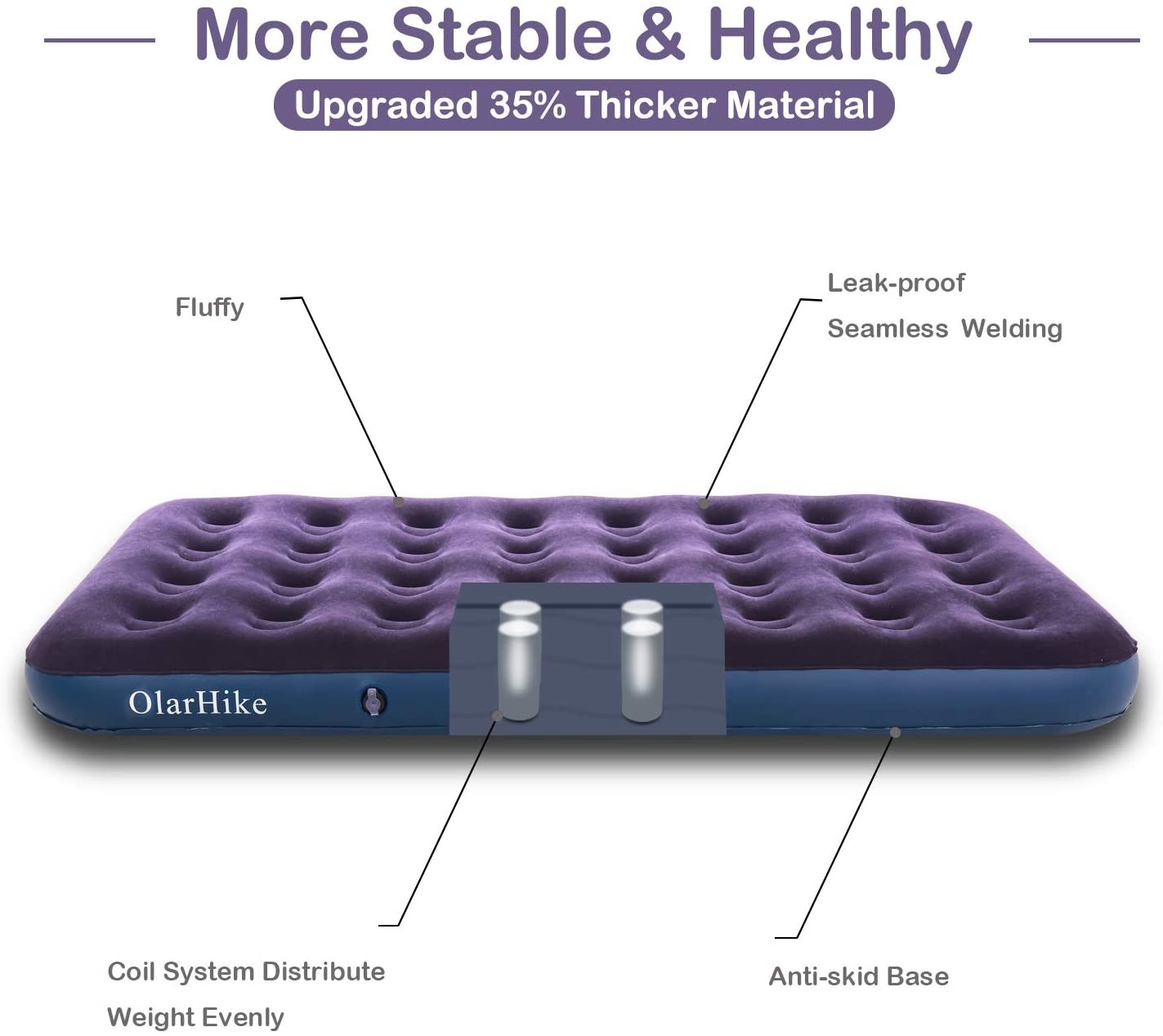 More Stable & Healthy

Upgraded 35% Thicker Material

Fluffy

Leak-proof

Seamless Welding

OlarHike

Coil System Distribute

Weight Evenly

Anti-skid Base